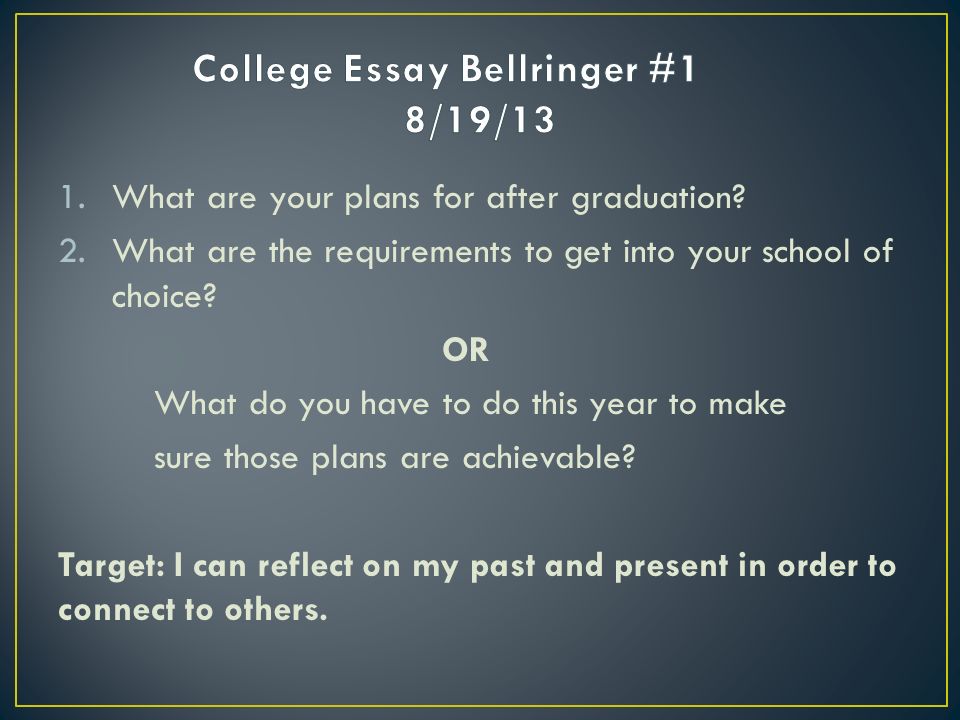 College Essay Bellringer #1
8/19/13

1. What are your plans for after graduation?
2. What are the requirements to get into your school of choice?

OR

What do you have to do this year to make sure those plans are achievable?

Target: I can reflect on my past and present in order to connect to others.